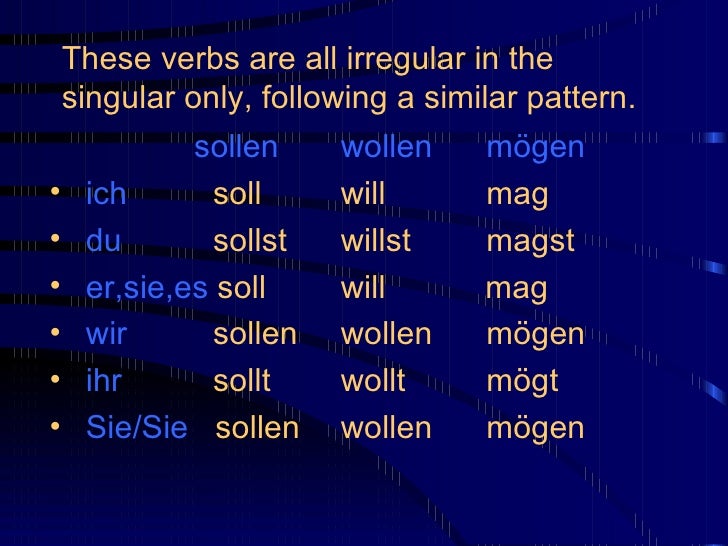 These verbs are all irregular in the singular only, following a similar pattern.

| | sollen | wollen | mögen |
|---|---|---|---|
| • ich | soll | will | mag |
| • du | sollst | willst | magst |
| • er,sie,es | soll | will | mag |
| • wir | sollen | wollen | mögen |
| • ihr | sollt | wollt | mögt |
| • Sie/Sie | sollen | wollen | mögen |